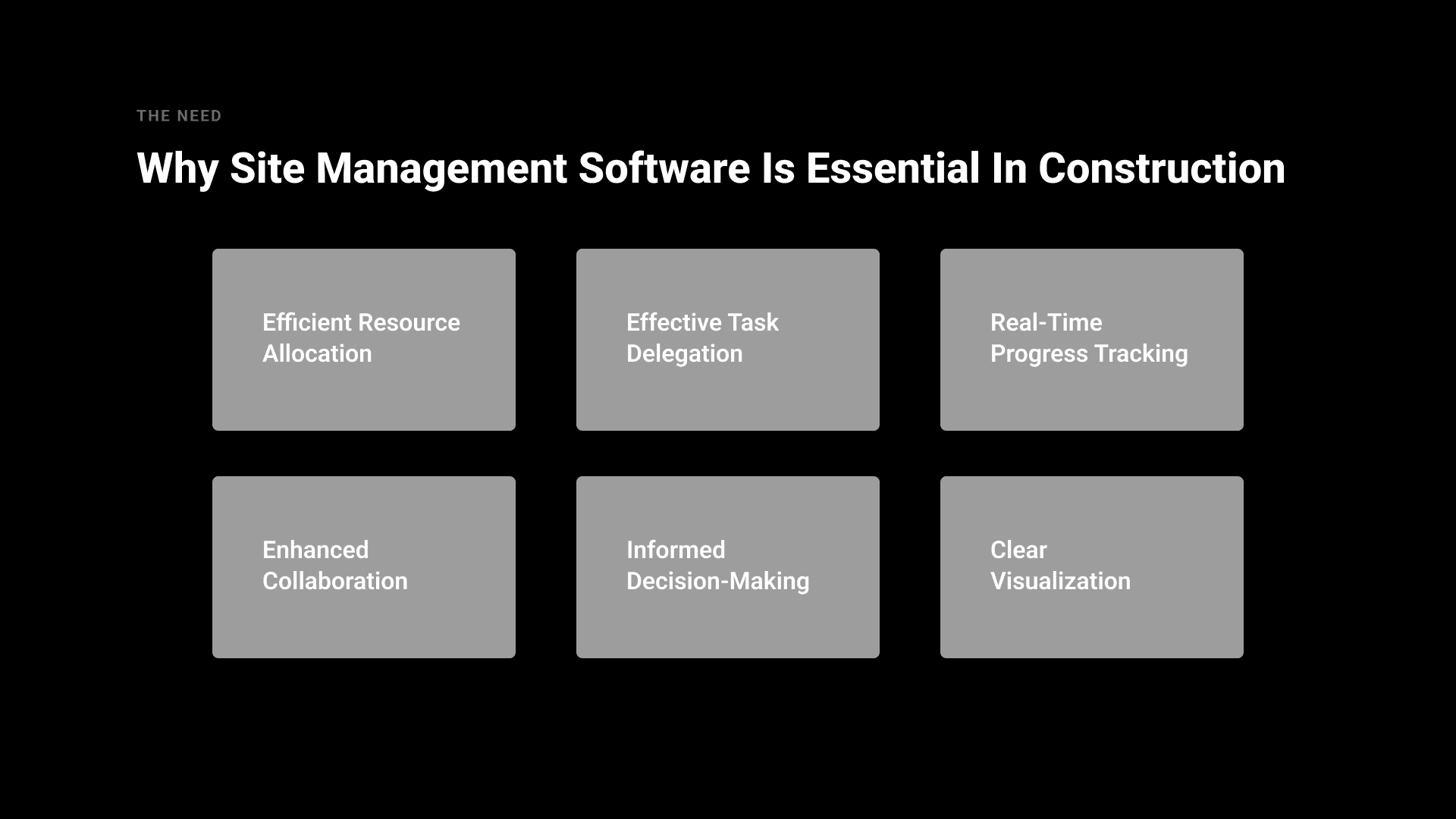 THE NEED

Why Site Management Software Is Essential In Construction

Efficient Resource Allocation

Effective Task Delegation

Real-Time Progress Tracking

Enhanced Collaboration

Informed Decision-Making

Clear Visualization